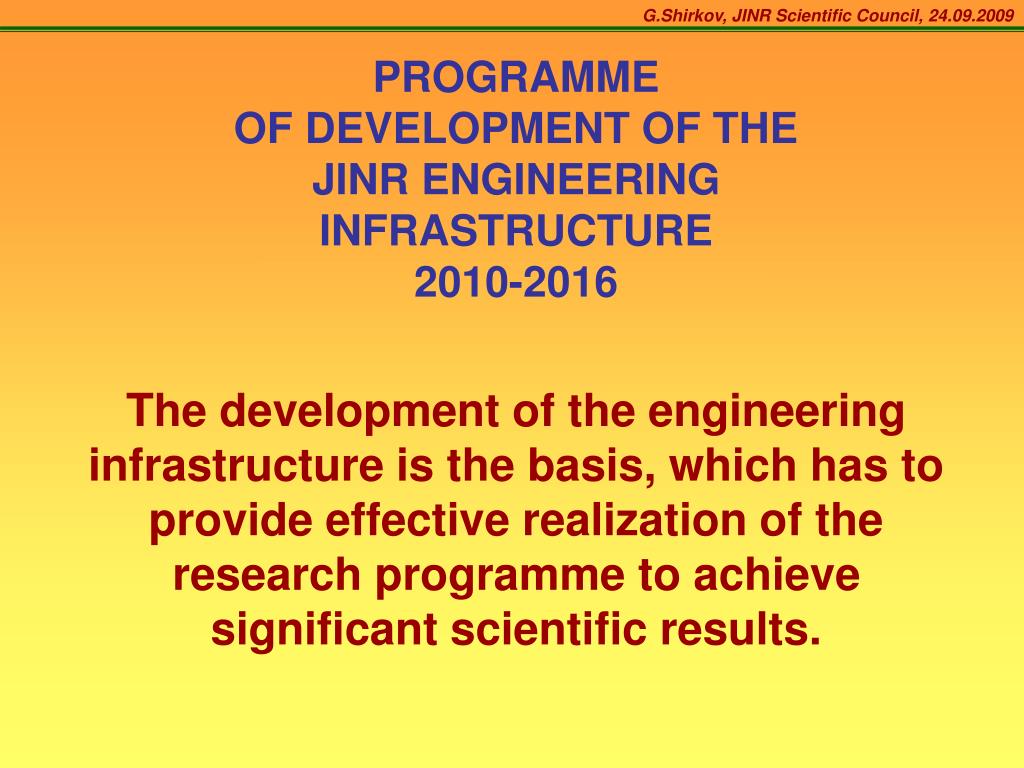 G.Shirkov, JINR Scientific Council, 24.09.2009

PROGRAMME
OF DEVELOPMENT OF THE
JINR ENGINEERING
INFRASTRUCTURE
2010-2016

The development of the engineering infrastructure is the basis, which has to provide effective realization of the research programme to achieve significant scientific results.